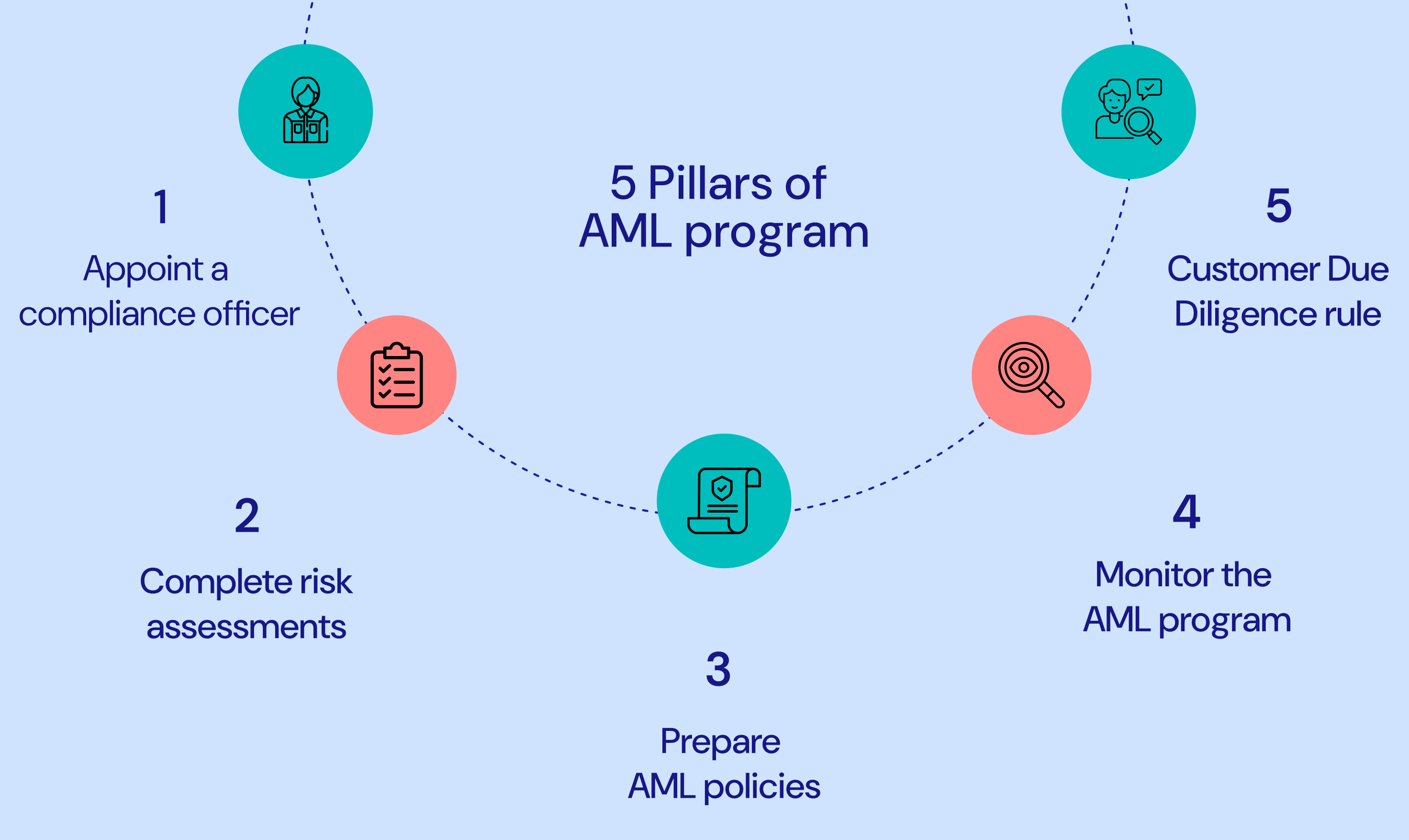 5 Pillars of AML program

1

Appoint a compliance officer

2

Complete risk assessments

3

Prepare AML policies

4

Monitor the AML program

5

Customer Due Diligence rule